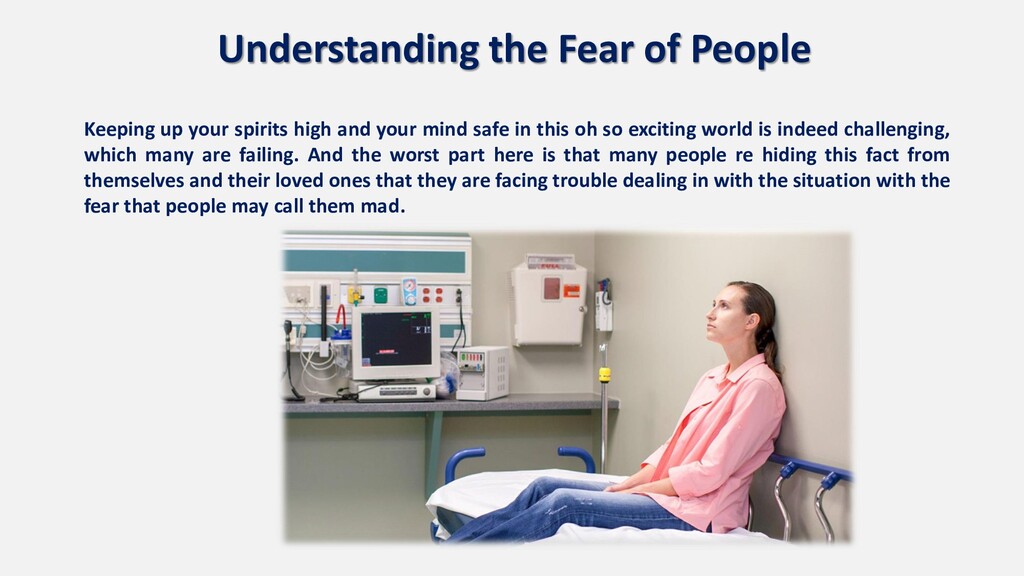 Understanding the Fear of People

Keeping up your spirits high and your mind safe in this oh so exciting world is indeed challenging, which many are failing. And the worst part here is that many people re hiding this fact from themselves and their loved ones that they are facing trouble dealing in with the situation with the fear that people may call them mad.